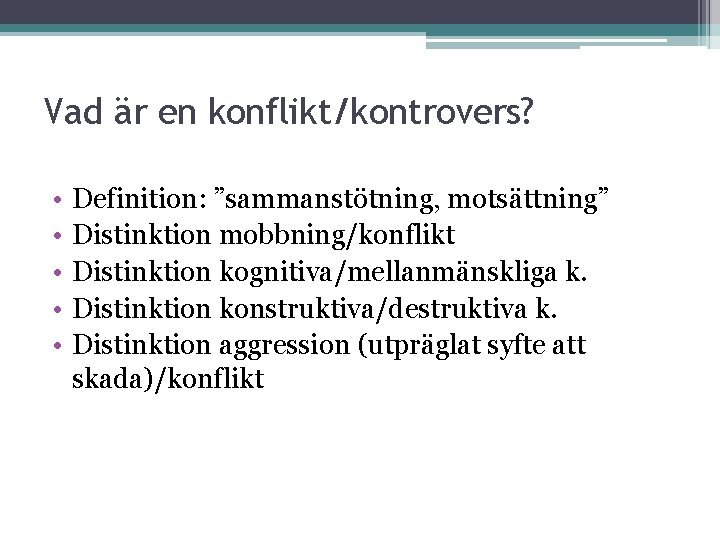 Vad är en konflikt/kontrovers?

• Definition: ”sammanstötning, motsättning”
• Distinktion mobbning/konflikt
• Distinktion kognitiva/mellanmänskliga k.
• Distinktion konstruktiva/destruktiva k.
• Distinktion aggression (utpräglat syfte att skada)/konflikt